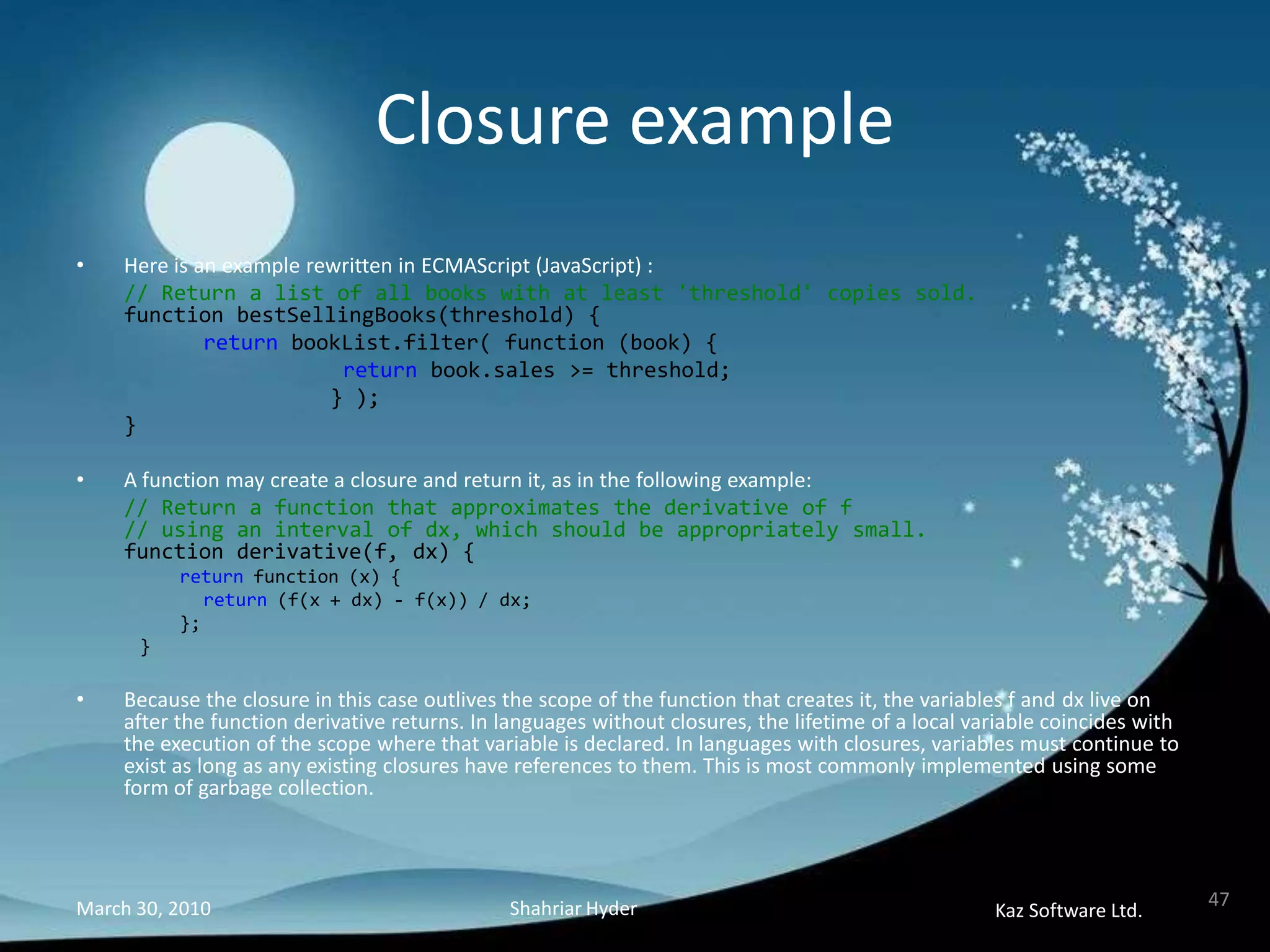 Closure example

• Here is an example rewritten in ECMAScript (JavaScript) :
// Return a list of all books with at least 'threshold' copies sold.
function bestSellingBooks(threshold) {
return bookList.filter( function (book) {
return book.sales >= threshold;
} );
}

• A function may create a closure and return it, as in the following example:
// Return a function that approximates the derivative of f
// using an interval of dx, which should be appropriately small.
function derivative(f, dx) {
return function (x) {
return (f(x + dx) - f(x)) / dx;
};
}

• Because the closure in this case outlives the scope of the function that creates it, the variables f and dx live on after the function derivative returns. In languages without closures, the lifetime of a local variable coincides with the execution of the scope where that variable is declared. In languages with closures, variables must continue to exist as long as any existing closures have references to them. This is most commonly implemented using some form of garbage collection.

March 30, 2010
Shahriar Hyder
Kaz Software Ltd.
47